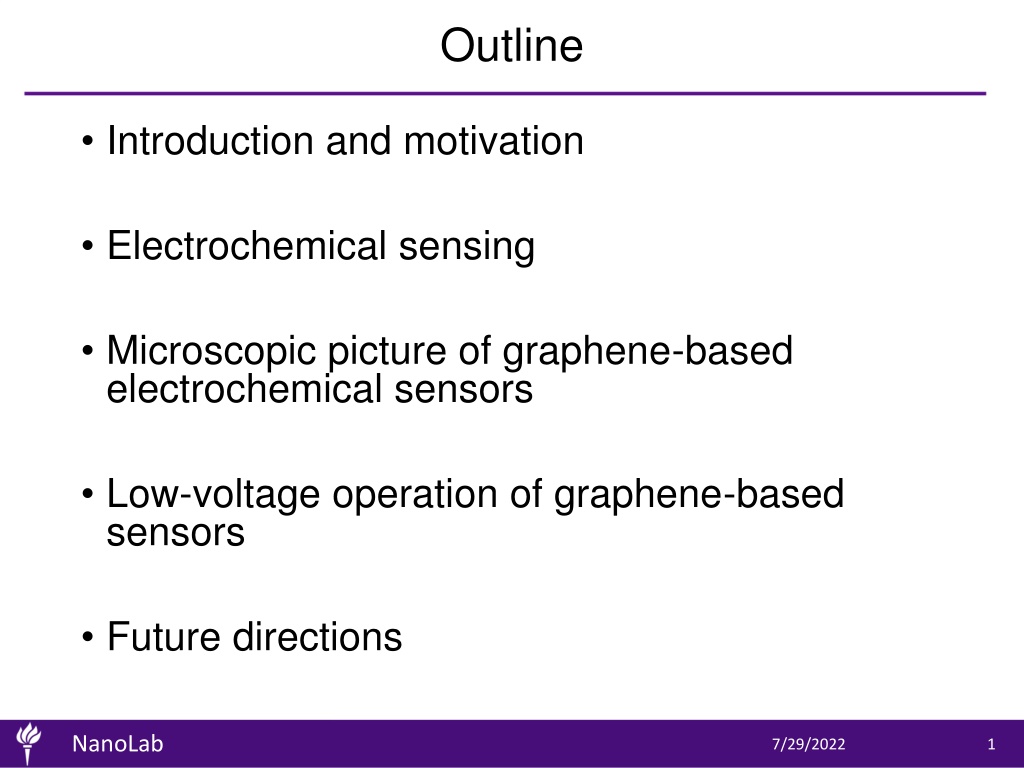 Outline

• Introduction and motivation

• Electrochemical sensing

• Microscopic picture of graphene-based electrochemical sensors

• Low-voltage operation of graphene-based sensors

• Future directions

NanoLab

7/29/2022

1